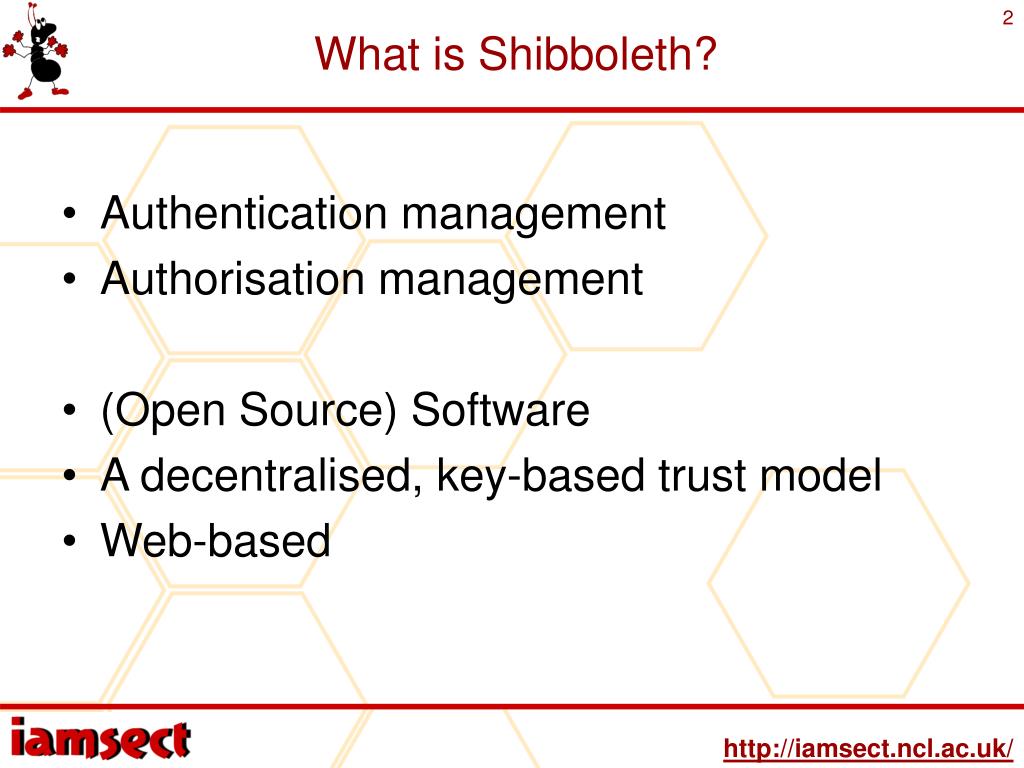 2

What is Shibboleth?

• Authentication management
• Authorisation management

• (Open Source) Software
• A decentralised, key-based trust model
• Web-based

iamsect

http://iamsect.ncl.ac.uk/